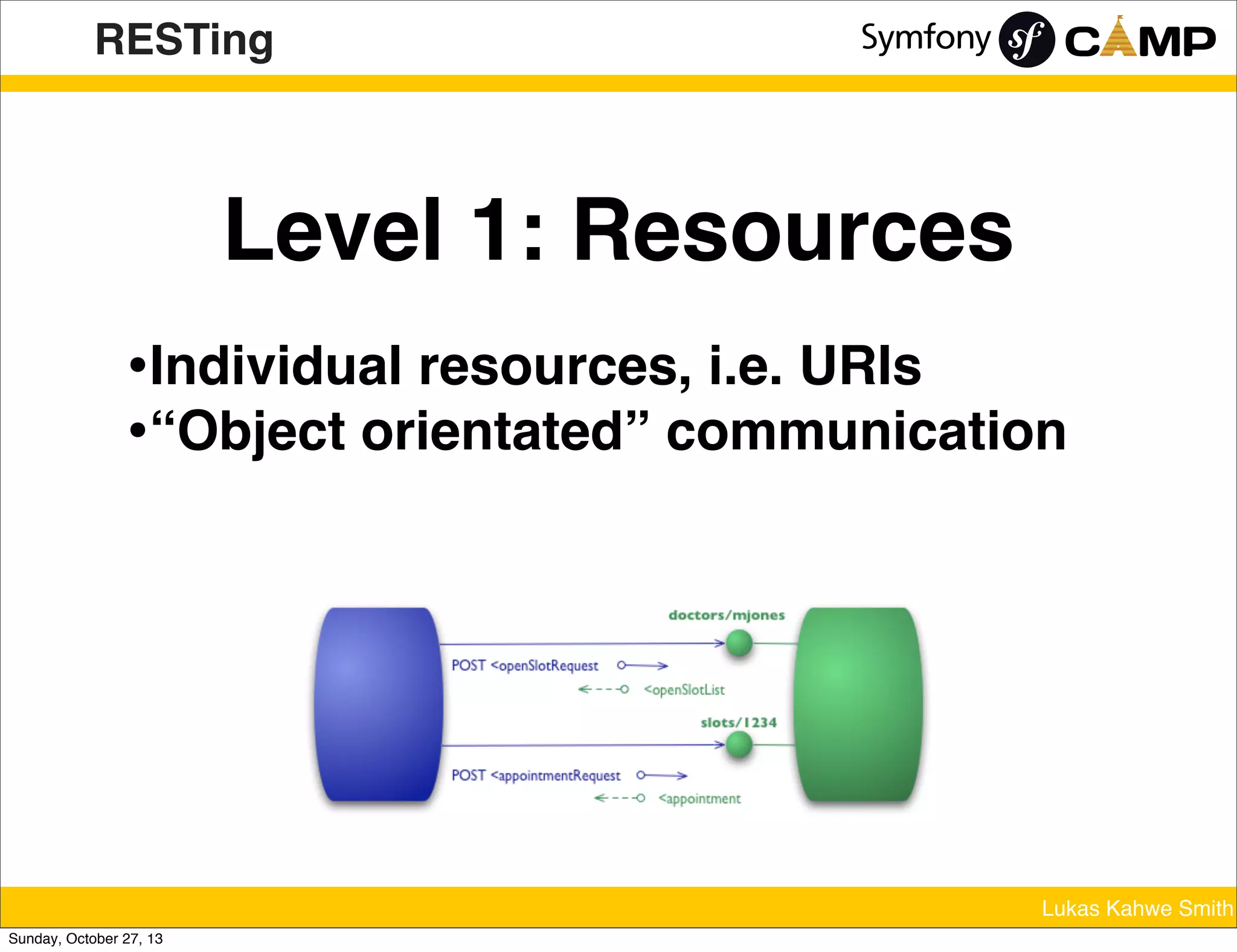 RESTing

Symfony sf CAMP

Level 1: Resources

•Individual resources, i.e. URIs
•“Object orientated” communication

doctors/mjones

POST <openSlotRequest

<openSlotList

slots/1234

POST <appointmentRequest

<appointment

Lukas Kahwe Smith

Sunday, October 27, 13